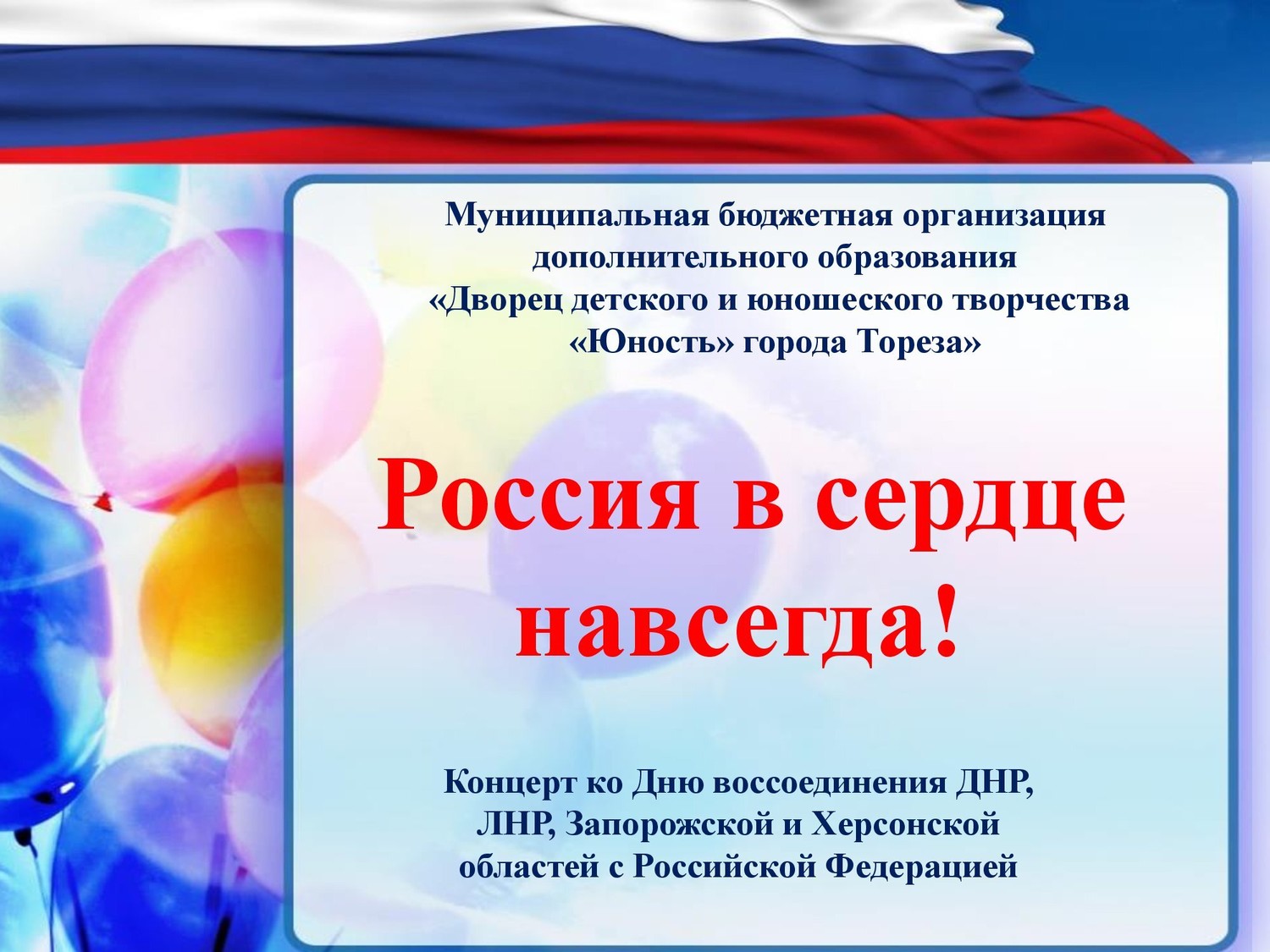 Муниципальная бюджетная организация дополнительного образования «Дворец детского и юношеского творчества «Юность» города Тореза»

Россия в сердце навсегда!

Концерт ко Дню воссоединения ДНР, ЛНР, Запорожской и Херсонской областей с Российской Федерацией